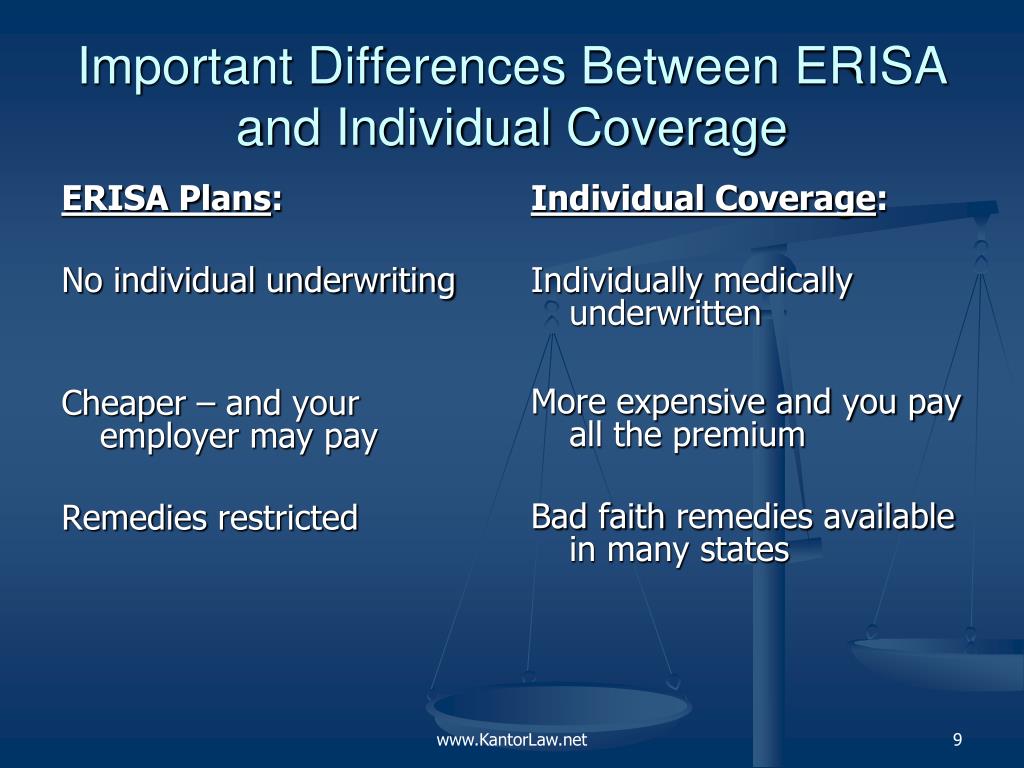 Important Differences Between ERISA and Individual Coverage

ERISA Plans:

No individual underwriting

Cheaper – and your employer may pay

Remedies restricted

Individual Coverage:

Individually medically underwritten

More expensive and you pay all the premium

Bad faith remedies available in many states

www.KantorLaw.net

9